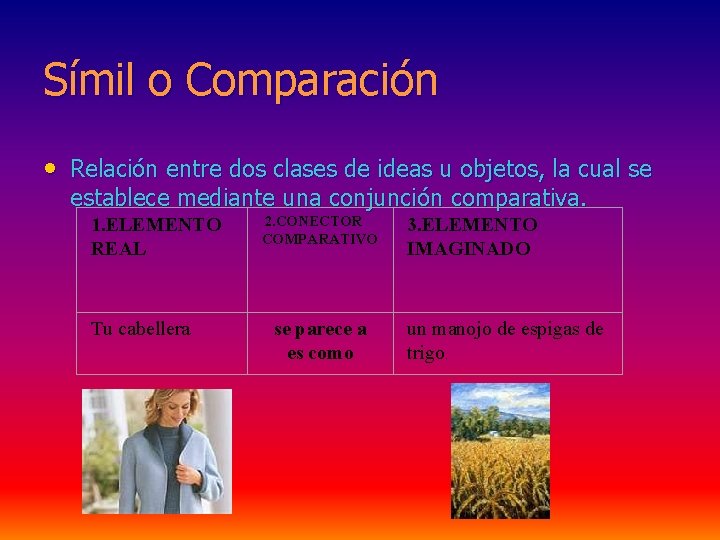 Símil o Comparación

• Relación entre dos clases de ideas u objetos, la cual se establece mediante una conjunción comparativa.

| 1.ELEMENTO REAL | 2.CONECTOR COMPARATIVO | 3.ELEMENTO IMAGINADO |
|---|---|---|
| Tu cabellera | se parece a es como | un manojo de espigas de trigo |